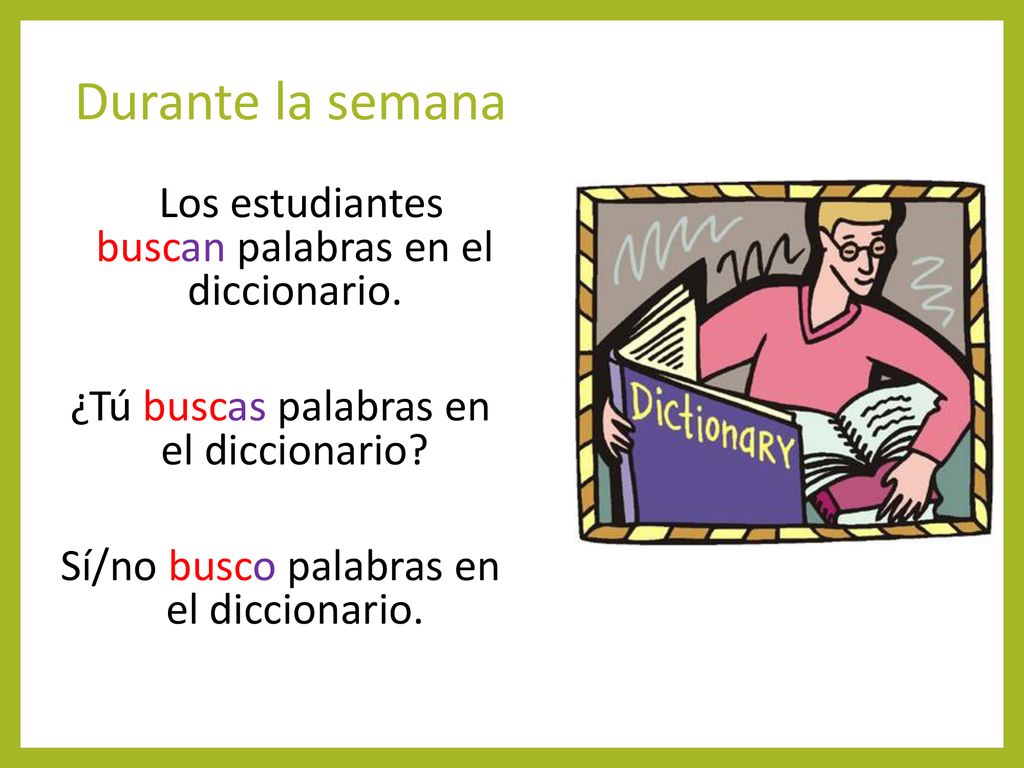 Durante la semana

Los estudiantes buscan palabras en el diccionario.

¿Tú buscas palabras en el diccionario?

Sí/no busco palabras en el diccionario.

Dictionary